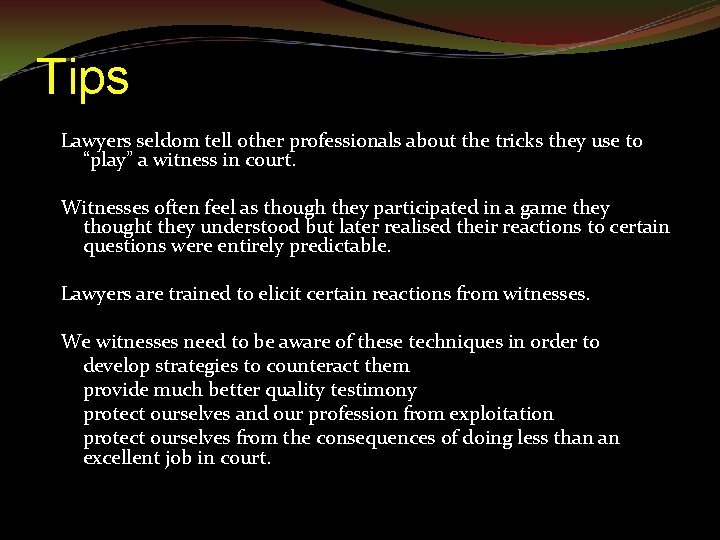 Tips

Lawyers seldom tell other professionals about the tricks they use to “play” a witness in court.

Witnesses often feel as though they participated in a game they thought they understood but later realised their reactions to certain questions were entirely predictable.

Lawyers are trained to elicit certain reactions from witnesses.

We witnesses need to be aware of these techniques in order to
develop strategies to counteract them
provide much better quality testimony
protect ourselves and our profession from exploitation
protect ourselves from the consequences of doing less than an excellent job in court.